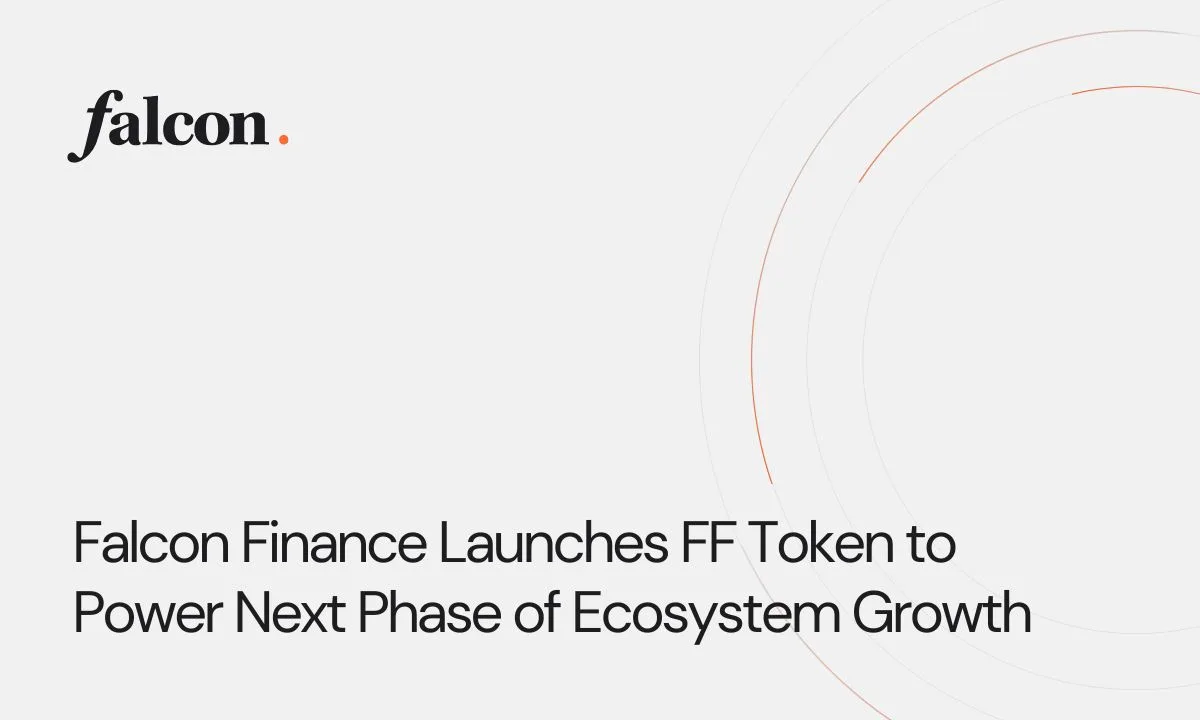 falcon.

Falcon Finance Launches FF Token to Power Next Phase of Ecosystem Growth